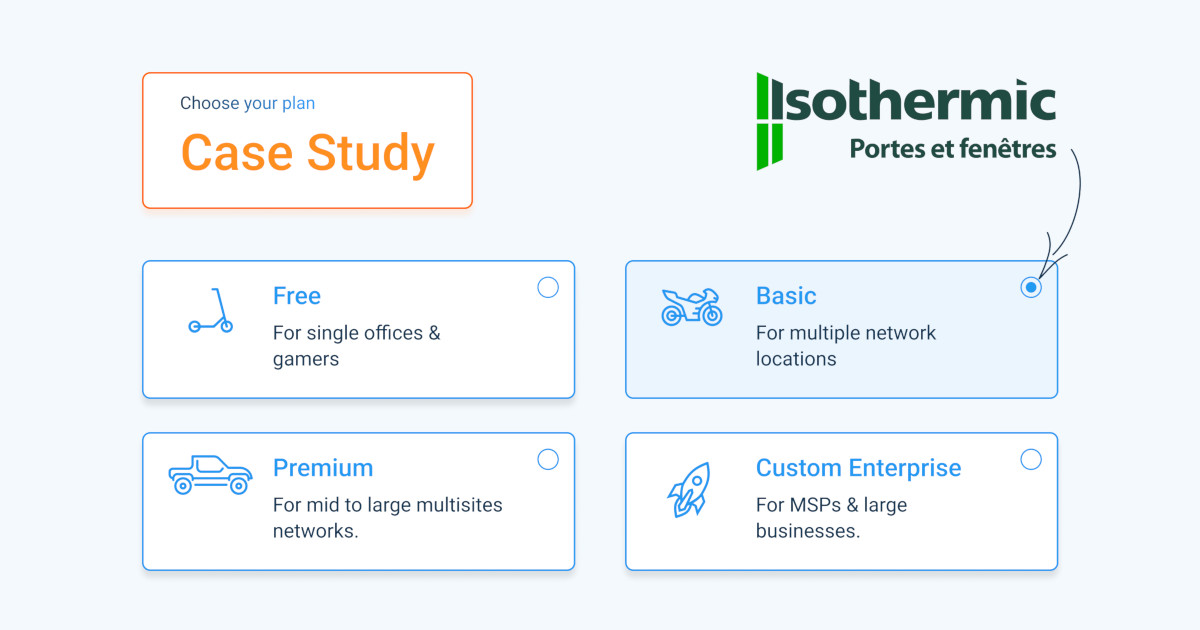 Choose your plan

Case Study

Isothermic
Portes et fenêtres

Free
For single offices & gamers

Basic
For multiple network locations

Premium
For mid to large multisites networks.

Custom Enterprise
For MSPs & large businesses.